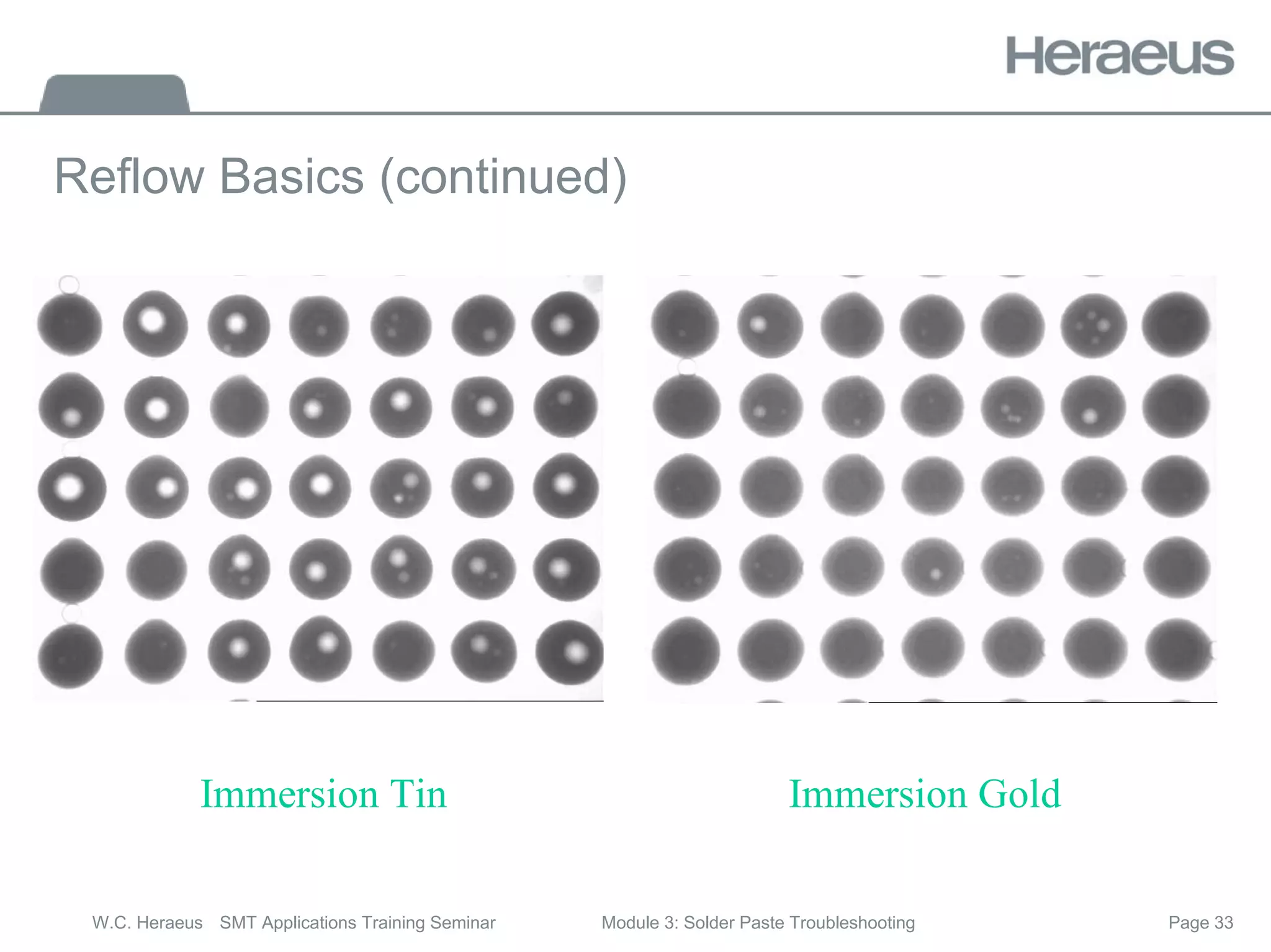 Heraeus

Reflow Basics (continued)

Immersion Tin

Immersion Gold

W.C. Heraeus SMT Applications Training Seminar

Module 3: Solder Paste Troubleshooting

Page 33